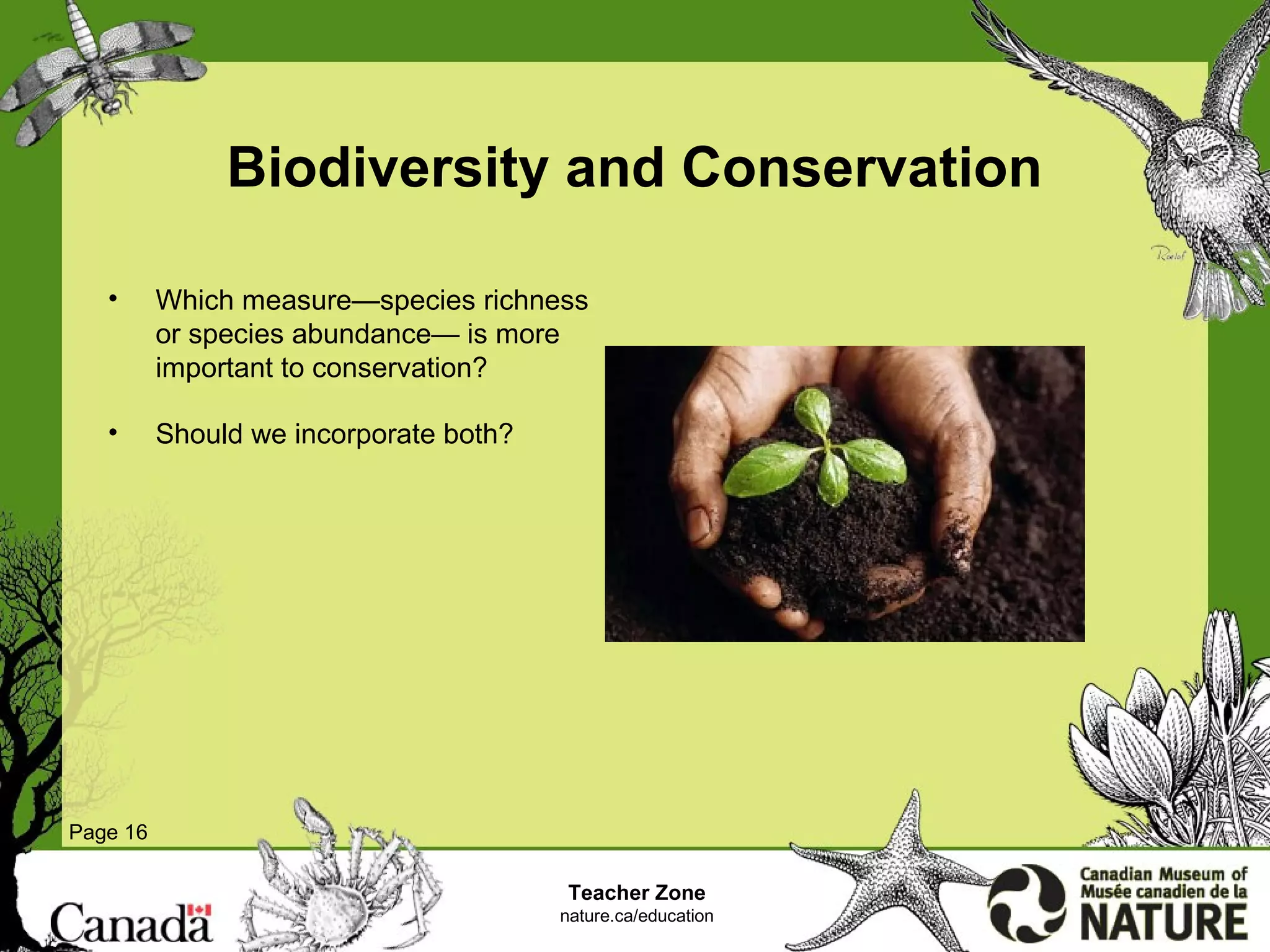 Biodiversity and Conservation

• Which measure—species richness or species abundance— is more important to conservation?

• Should we incorporate both?

Page 16

Canada

Teacher Zone
nature.ca/education

Canadian Museum of
Musée canadien de la
NATURE